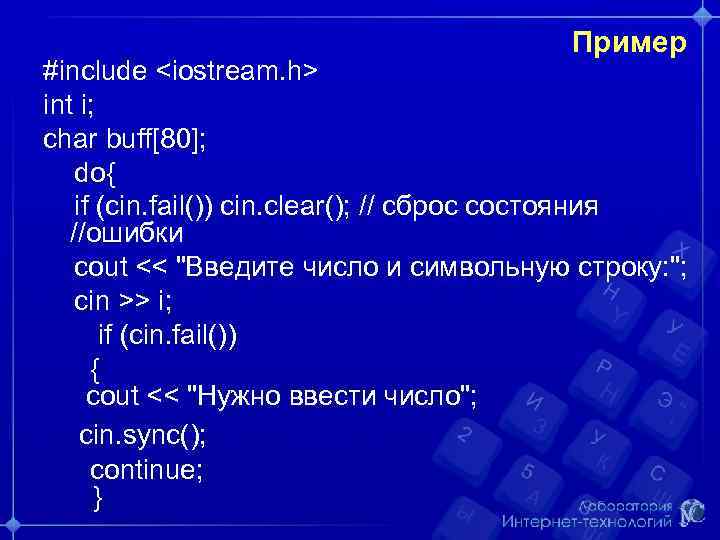 Пример

#include <iostream.h>
int i;
char buff[80];
do{
if (cin.fail()) cin.clear(); // сброс состояния //ошибки
cout << "Введите число и символьную строку:";
cin >> i;
if (cin.fail())
{
cout << "Нужно ввести число";
cin.sync();
continue;
}

Лаборатория Интернет-технологий